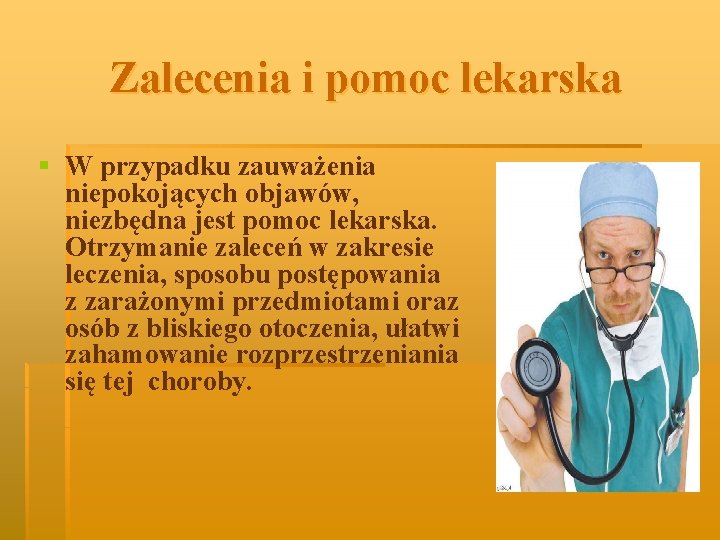 Zalecenia i pomoc lekarska

• W przypadku zauważenia niepokojących objawów, niezbędna jest pomoc lekarska. Otrzymanie zaleceń w zakresie leczenia, sposobu postępowania z zarażonymi przedmiotami oraz osób z bliskiego otoczenia, ułatwi zahamowanie rozprzestrzeniania się tej choroby.